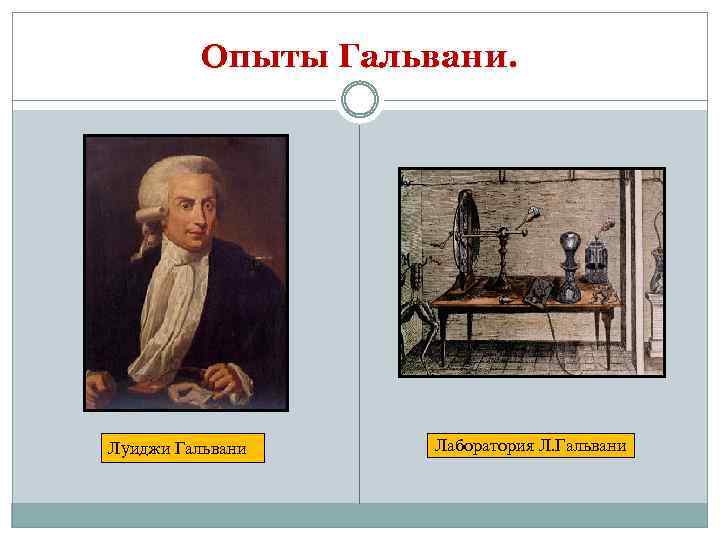 Опыты Гальвани.

Луиджи Гальвани

Лаборатория Л.Гальвани